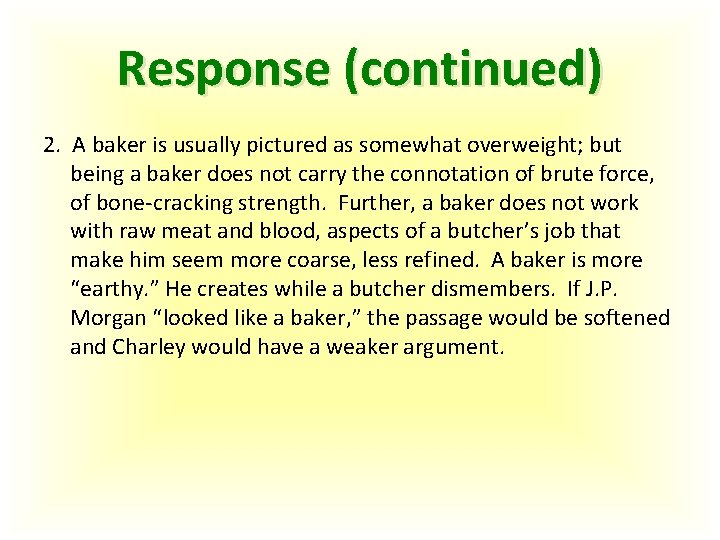 Response (continued)

2. A baker is usually pictured as somewhat overweight; but being a baker does not carry the connotation of brute force, of bone-cracking strength. Further, a baker does not work with raw meat and blood, aspects of a butcher's job that make him seem more coarse, less refined. A baker is more "earthy." He creates while a butcher dismembers. If J.P. Morgan "looked like a baker," the passage would be softened and Charley would have a weaker argument.